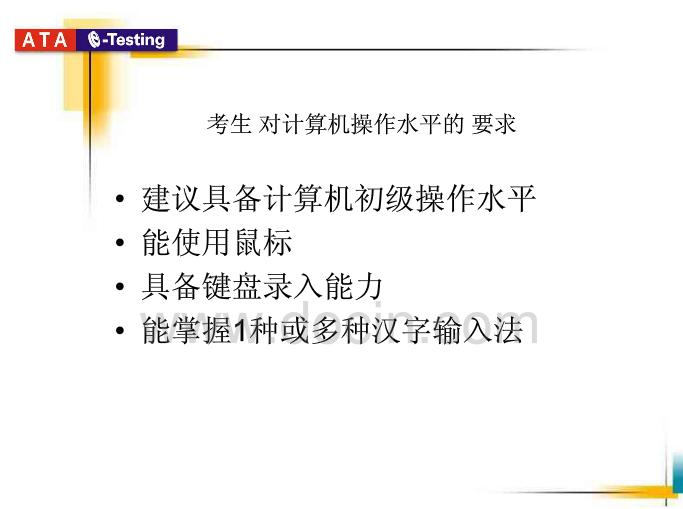 ATA e-Testing

考生 对计算机操作水平的 要求

• 建议具备计算机初级操作水平
• 能使用鼠标
• 具备键盘录入能力
• 能掌握1种或多种汉字输入法

www.docin.com